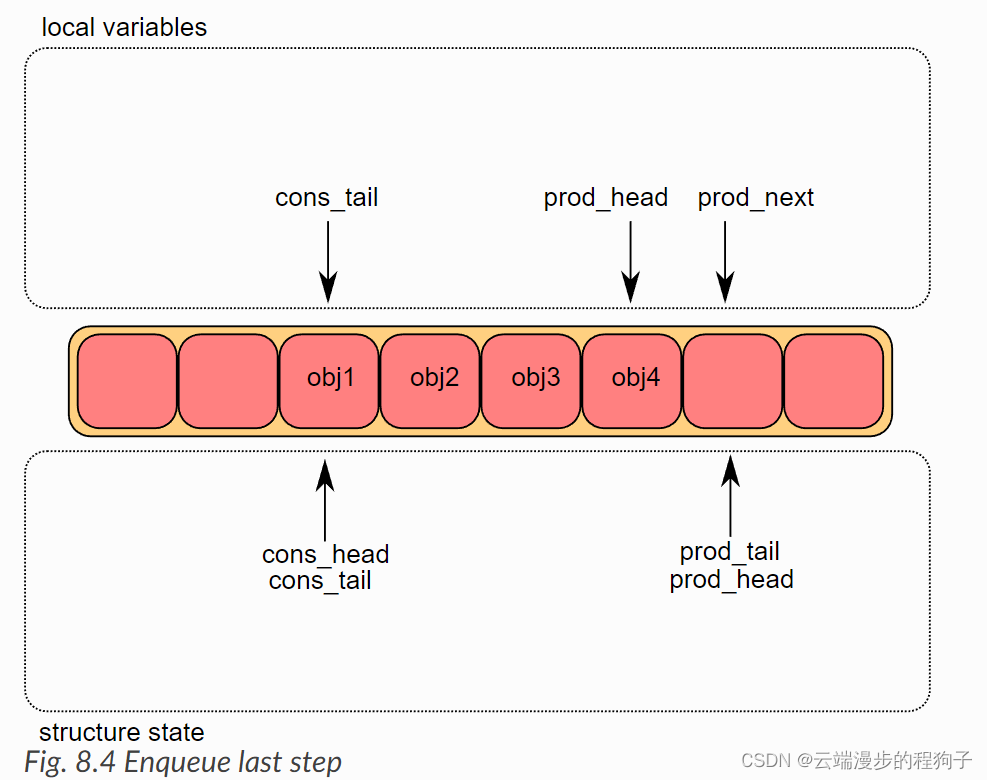 local variables

cons_tail

prod_head

prod_next

obj1

obj2

obj3

obj4

cons_head
cons_tail

prod_tail
prod_head

structure state

Fig. 8.4 Enqueue last step

CSDN @云端漫步的程狗子